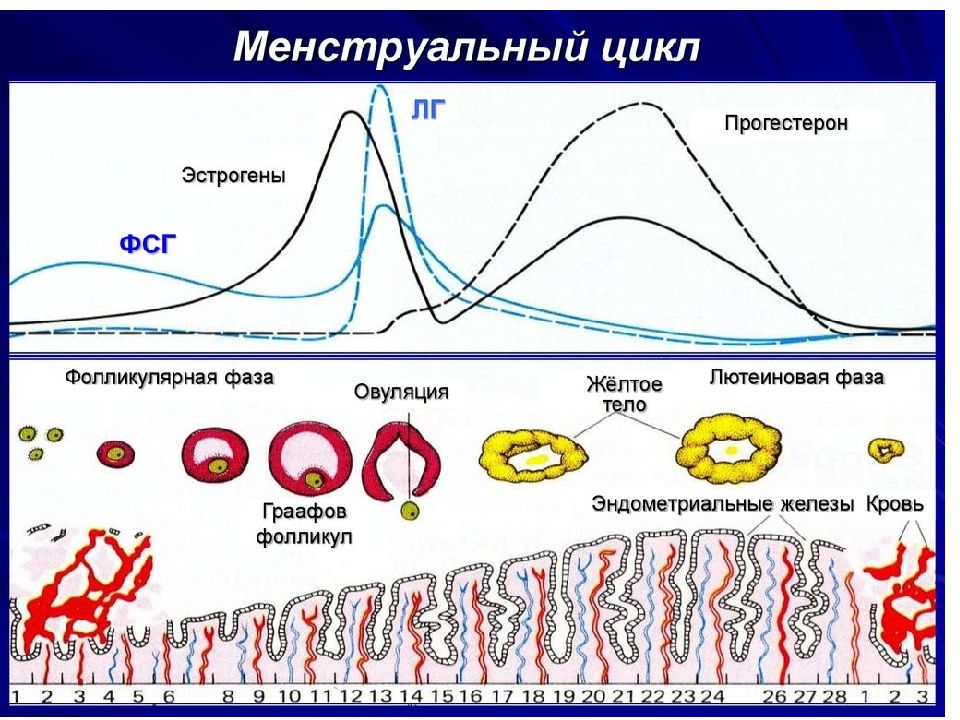 Менструальный цикл

ЛГ

Прогестерон

Эстрогены

ФСГ

Фолликулярная фаза

Овуляция

Жёлтое тело

Лютеиновая фаза

Граафов фолликул

Эндометриальные железы

Кровь

1 2 3 4 5 6 8 9 10 11 12 13 14 15 16 17 18 19 20 21 22 23 24 26 27 28 1 2 3